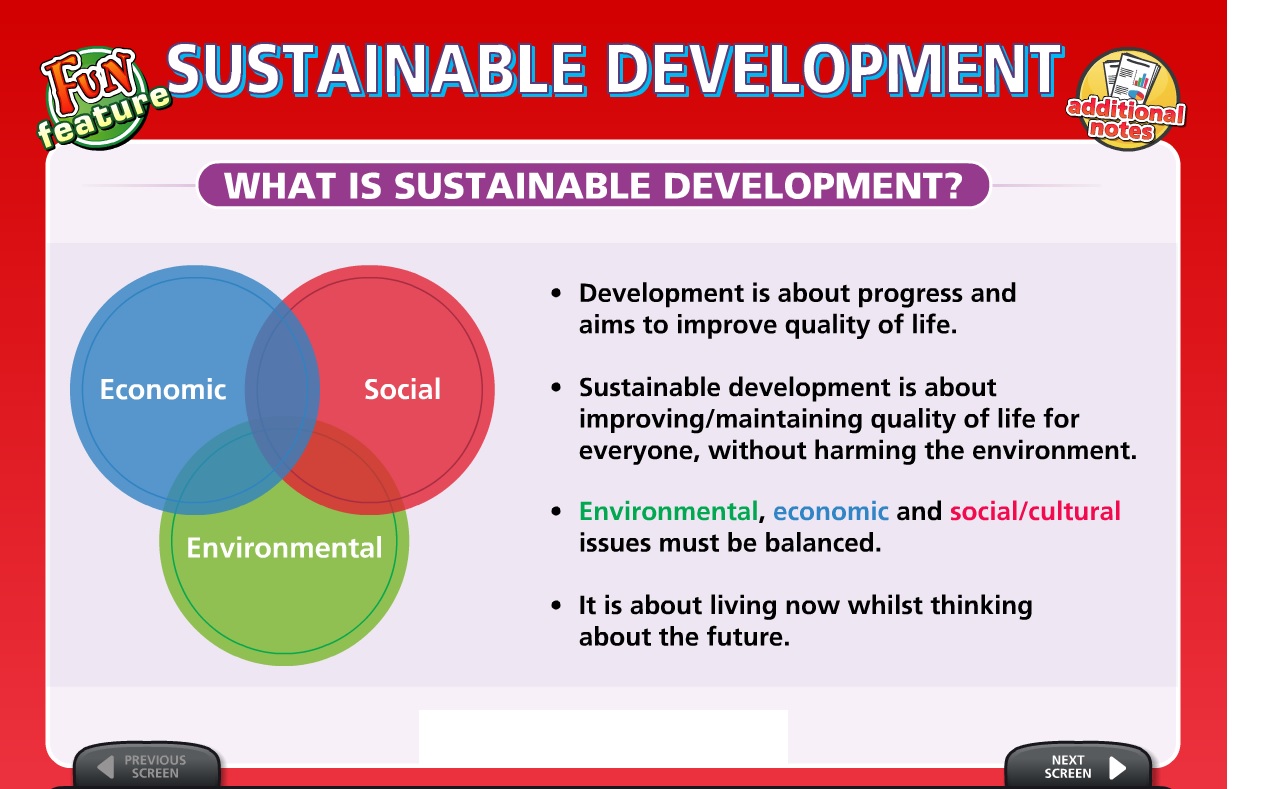 FUN feature

SUSTAINABLE DEVELOPMENT

additional notes

WHAT IS SUSTAINABLE DEVELOPMENT?

Economic

Social

Environmental

• Development is about progress and aims to improve quality of life.

• Sustainable development is about improving/maintaining quality of life for everyone, without harming the environment.

• Environmental, economic and social/cultural issues must be balanced.

• It is about living now whilst thinking about the future.

PREVIOUS SCREEN

NEXT SCREEN